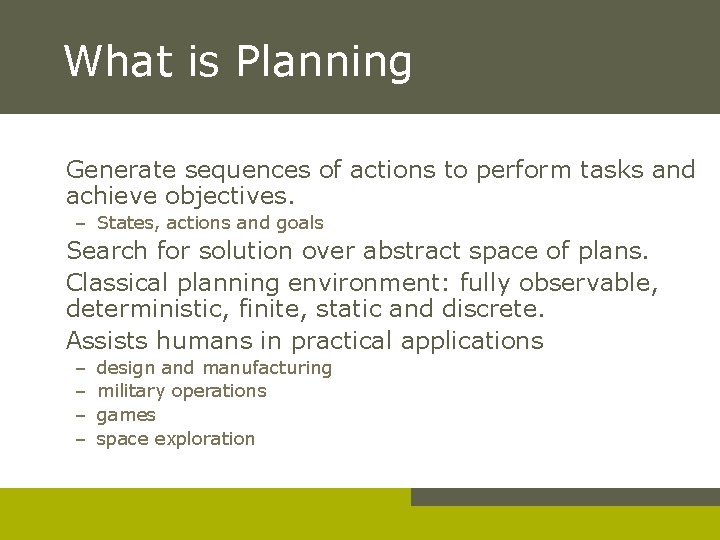 What is Planning

Generate sequences of actions to perform tasks and achieve objectives.

– States, actions and goals

Search for solution over abstract space of plans.

Classical planning environment: fully observable, deterministic, finite, static and discrete.

Assists humans in practical applications

– design and manufacturing
– military operations
– games
– space exploration